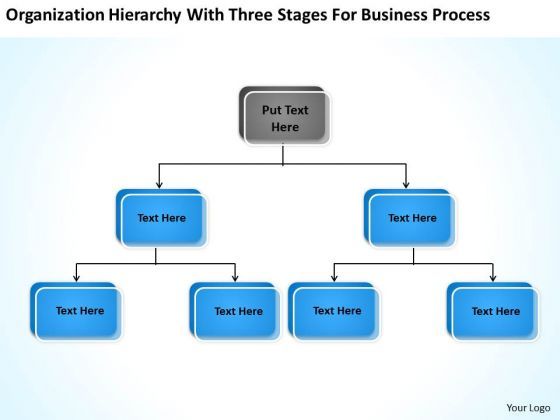 Organization Hierarchy With Three Stages For Business Process

Put Text Here

Text Here

Text Here

Text Here

Text Here

Text Here

Text Here

Your Logo